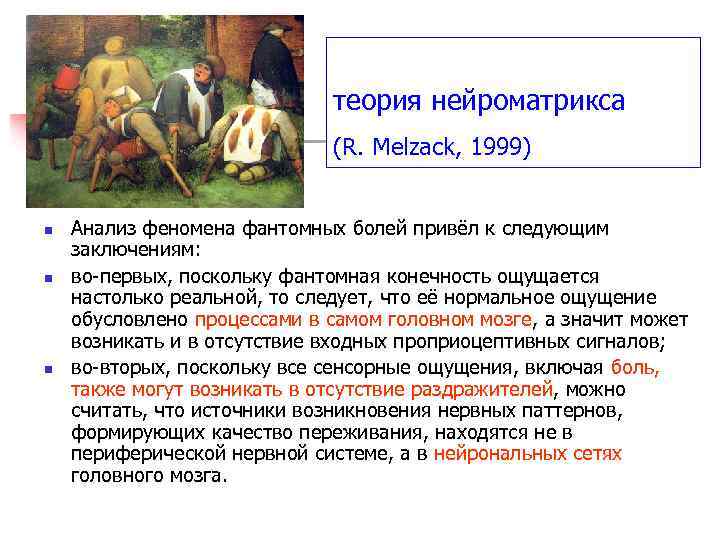 теория нейроматрикса

(R. Melzack, 1999)

Анализ феномена фантомных болей привёл к следующим заключениям:

во-первых, поскольку фантомная конечность ощущается настолько реальной, то следует, что её нормальное ощущение обусловлено процессами в самом головном мозге, а значит может возникать и в отсутствие входных проприоцептивных сигналов;

во-вторых, поскольку все сенсорные ощущения, включая боль, также могут возникать в отсутствие раздражителей, можно считать, что источники возникновения нервных паттернов, формирующих качество переживания, находятся не в периферической нервной системе, а в нейрональных сетях головного мозга.